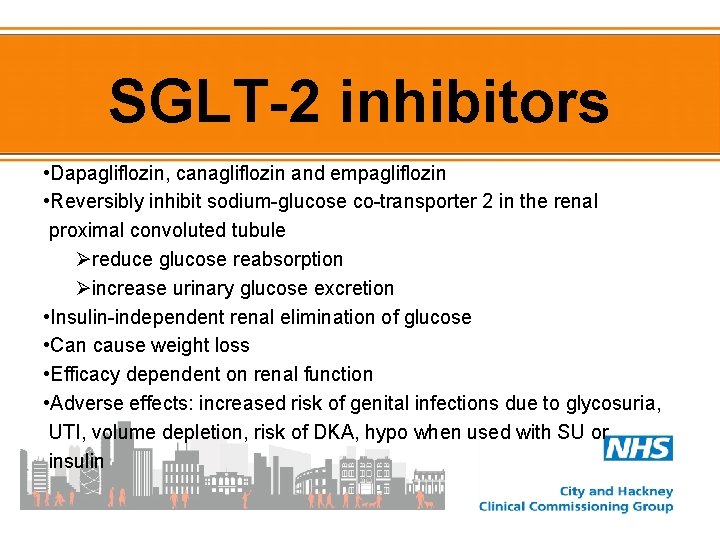 SGLT-2 inhibitors

•Dapagliflozin, canagliflozin and empagliflozin

•Reversibly inhibit sodium-glucose co-transporter 2 in the renal proximal convoluted tubule

➢reduce glucose reabsorption

➢increase urinary glucose excretion

•Insulin-independent renal elimination of glucose

•Can cause weight loss

•Efficacy dependent on renal function

•Adverse effects: increased risk of genital infections due to glycosuria, UTI, volume depletion, risk of DKA, hypo when used with SU or insulin

NHS

City and Hackney
Clinical Commissioning Group